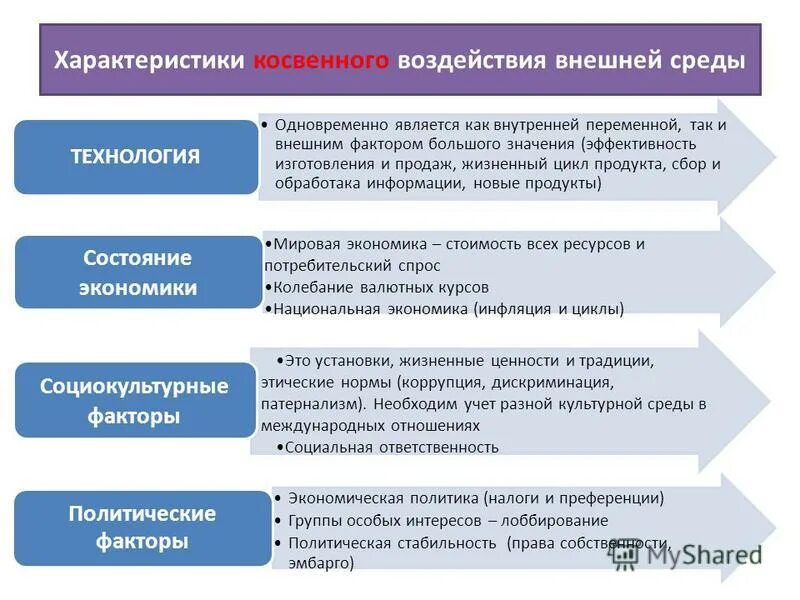 Характеристики косвенного воздействия внешней среды

ТЕХНОЛОГИЯ

• Одновременно является как внутренней переменной, так и внешним фактором большого значения (эффективность изготовления и продаж, жизненный цикл продукта, сбор и обработака информации, новые продукты)

Состояние экономики

•Мировая экономика – стоимость всех ресурсов и потребительский спрос
•Колебание валютных курсов
•Национальная экономика (инфляция и циклы)

Социокультурные факторы

•Это установки, жизненные ценности и традиции, этические нормы (коррупция, дискриминация, патернализм). Необходим учет разной культурной среды в международных отношениях
•Социальная ответственность

Политические факторы

• Экономическая политика (налоги и преференции)
• Группы особых интересов – лоббирование
• Политическая стабильность (права собственности, эмбарго)

MyShared